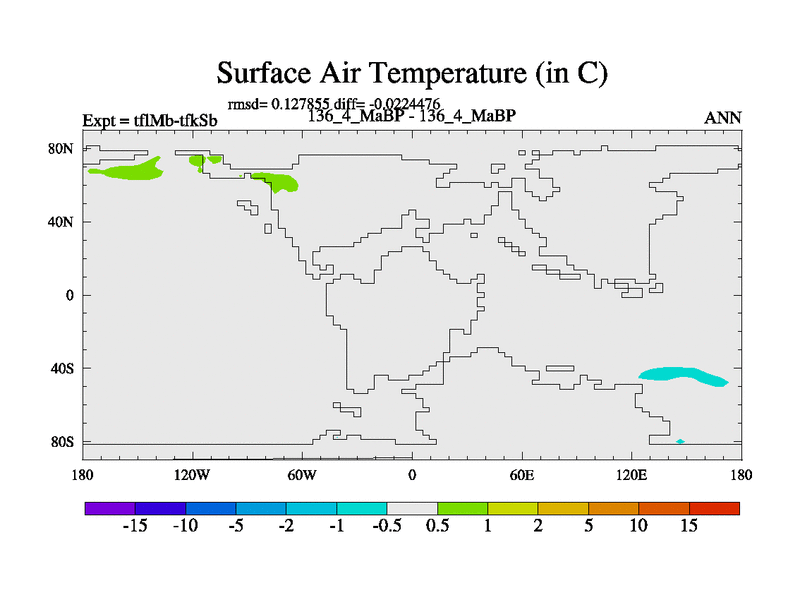 Surface Air Temperature (in C)

rmsd= 0.127855 diff= -0.0224476

Expt = tflMb-tfkSb

136_4_MaBP - 136_4_MaBP

ANN

80N

40N

0

40S

80S

180

120W

60W

0

60E

120E

180

-15 -10 -5 -2 -1 -0.5 0.5 1 2 5 10 15